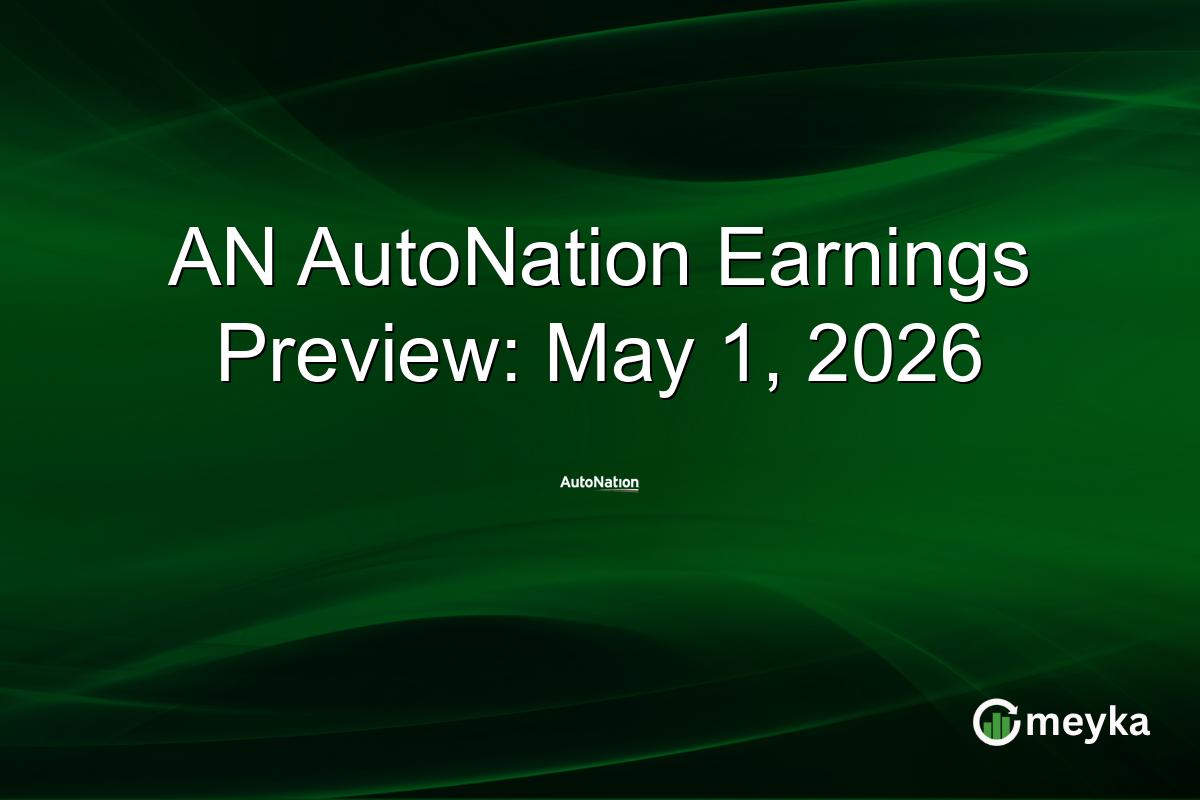 AN AutoNation Earnings Preview: May 1, 2026

AutoNation

meyka